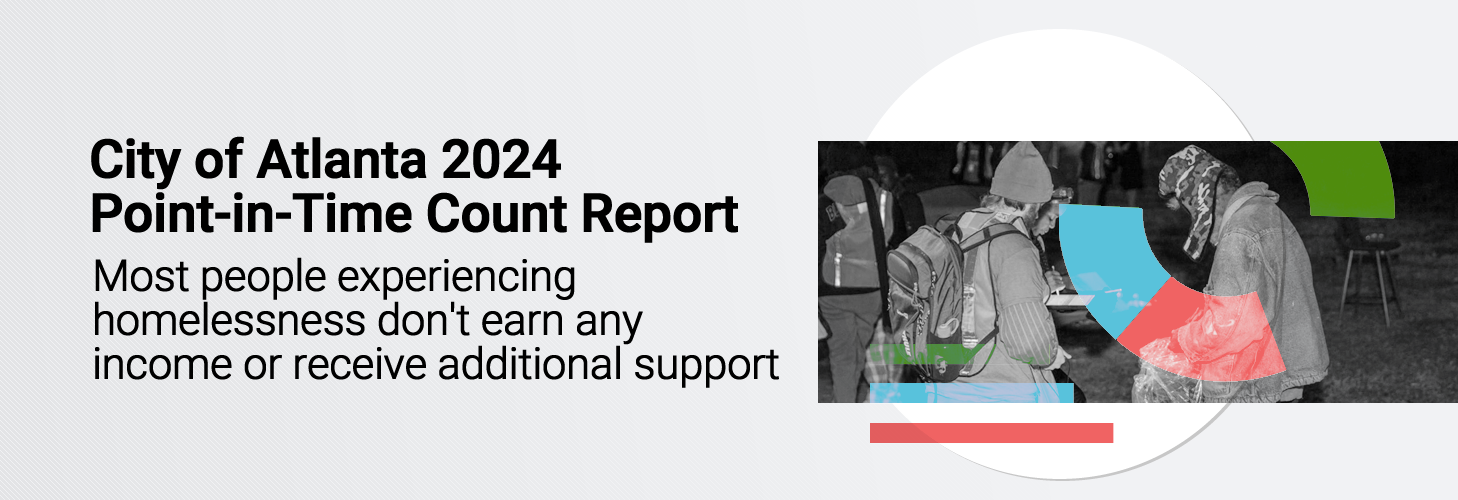 City of Atlanta 2024
Point-in-Time Count Report

Most people experiencing homelessness don't earn any income or receive additional support